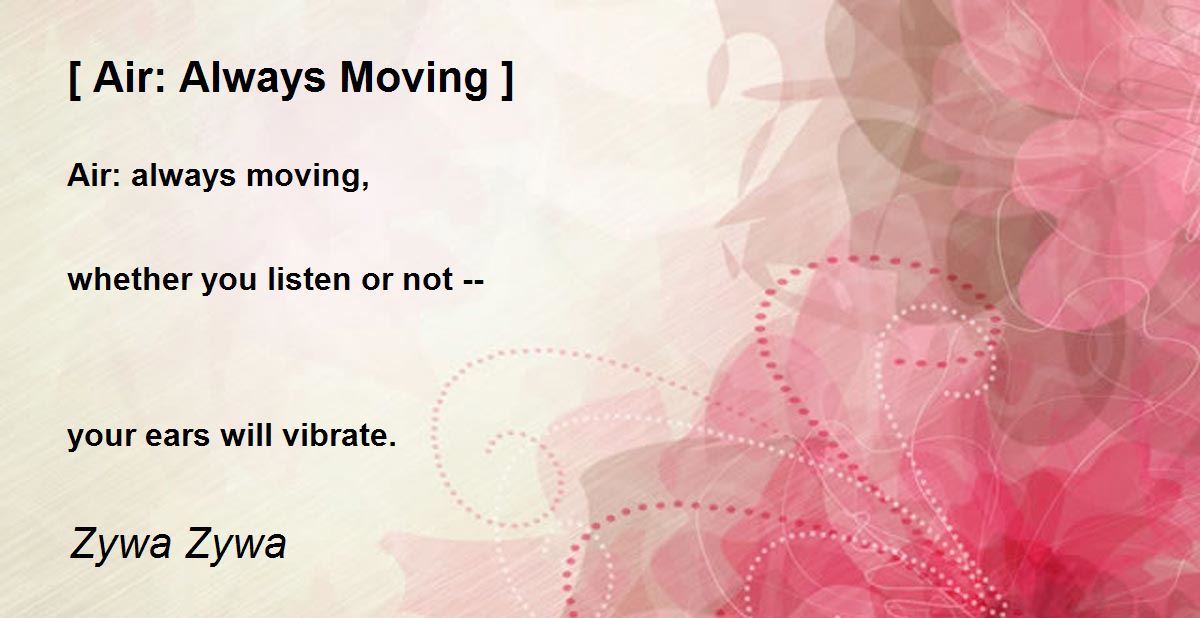 [ Air: Always Moving ]

Air: always moving,

whether you listen or not --

your ears will vibrate.

Zywa Zywa